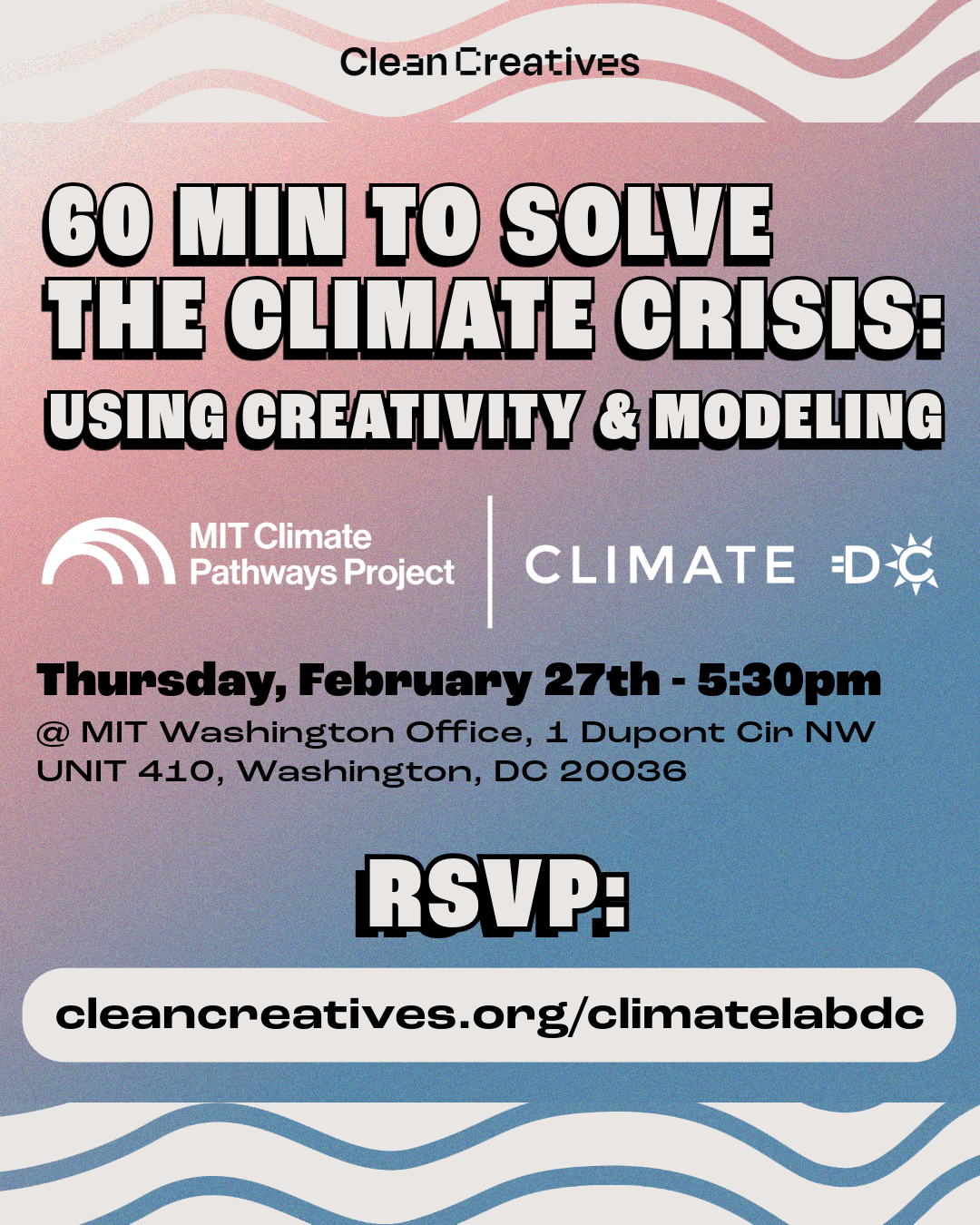 Clean Creatives

60 MIN TO SOLVE THE CLIMATE CRISIS: USING CREATIVITY & MODELING

MIT Climate Pathways Project

CLIMATE DC

Thursday, February 27th - 5:30pm
@ MIT Washington Office, 1 Dupont Cir NW UNIT 410, Washington, DC 20036

RSVP:

cleancreatives.org/climatelabdc